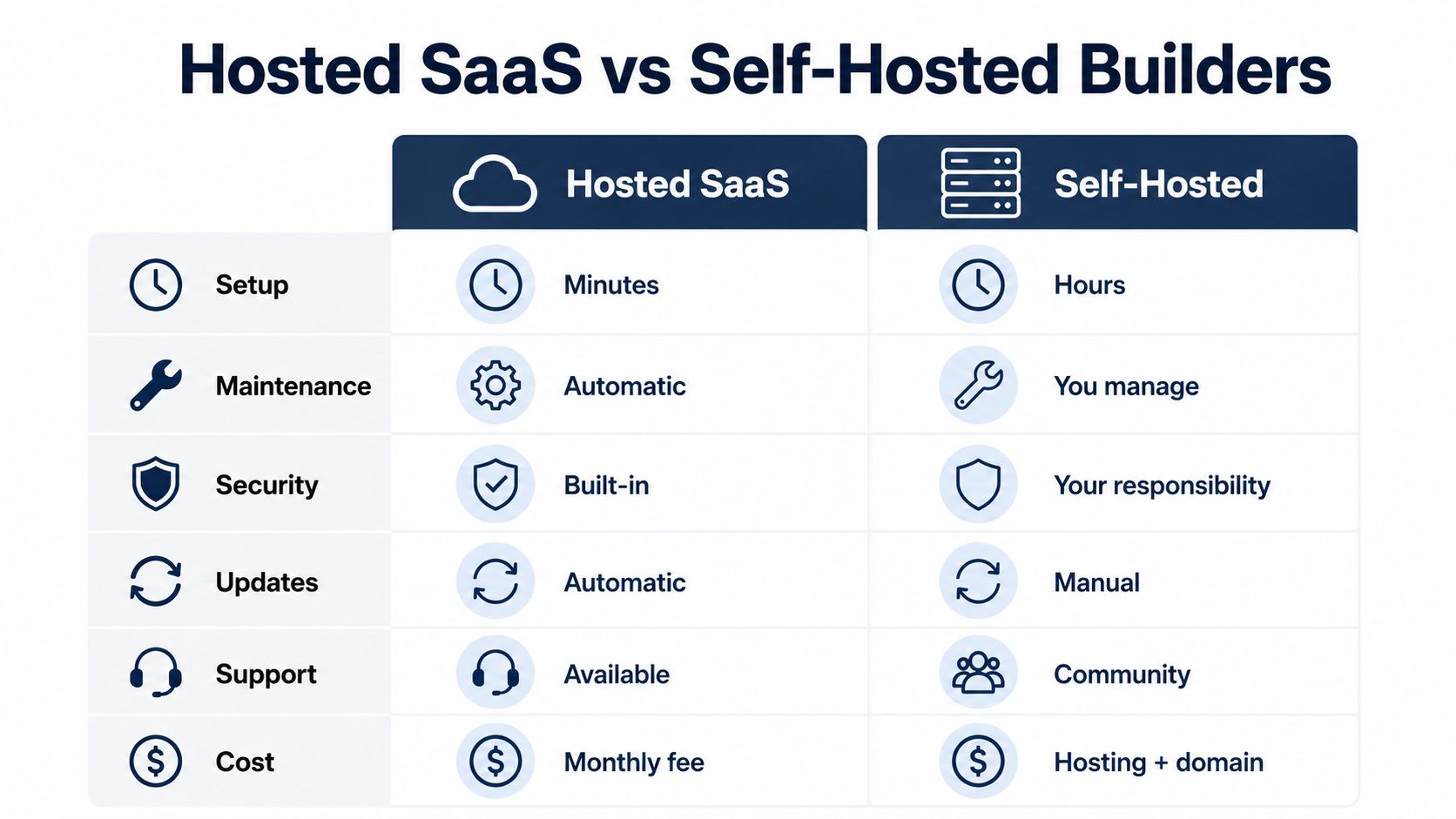 Hosted SaaS vs Self-Hosted Builders

| | Hosted SaaS | Self-Hosted |
|---|---|---|
| Setup | Minutes | Hours |
| Maintenance | Automatic | You manage |
| Security | Built-in | Your responsibility |
| Updates | Automatic | Manual |
| Support | Available | Community |
| Cost | Monthly fee | Hosting + domain |